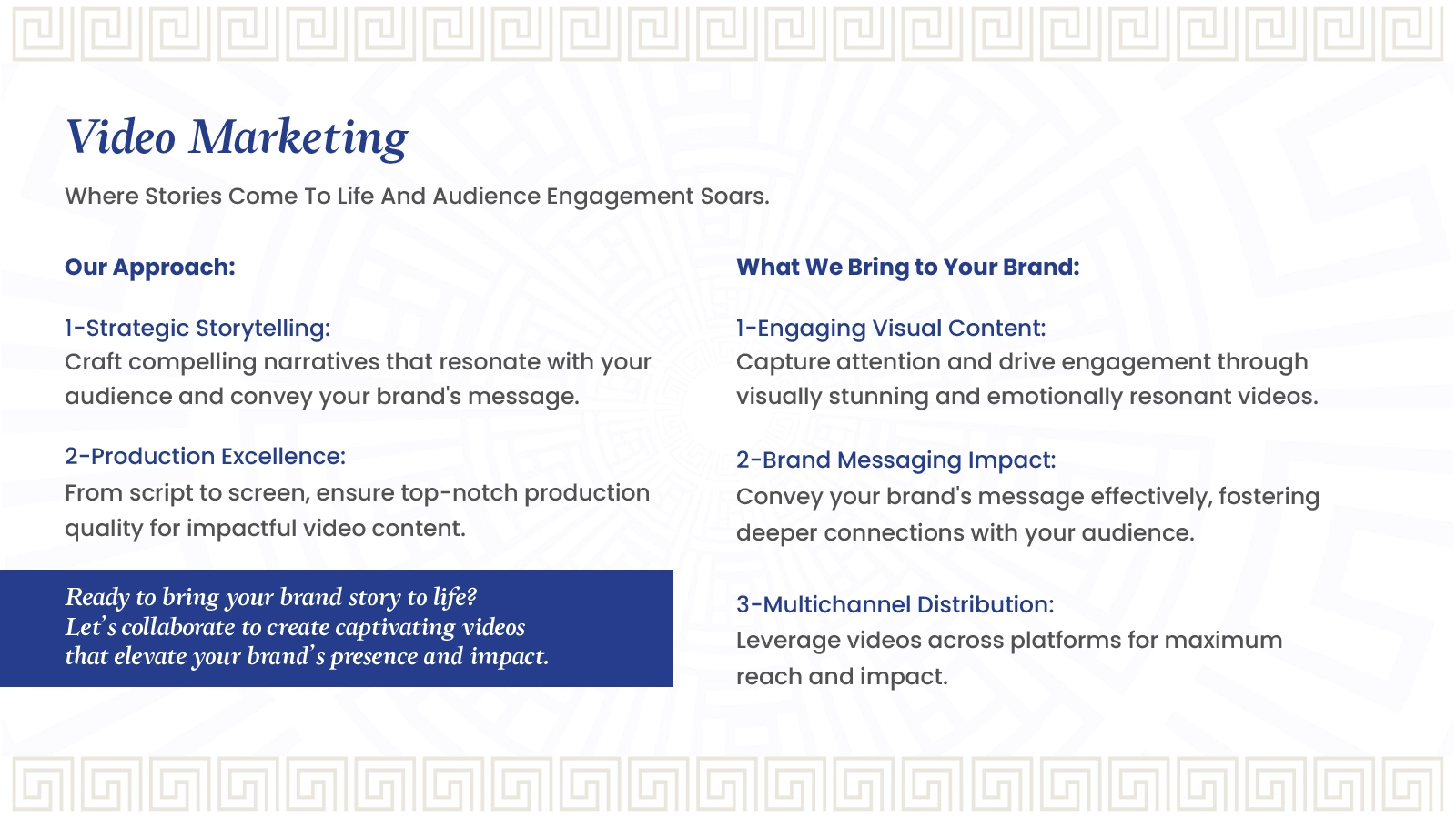 Video Marketing

Where Stories Come To Life And Audience Engagement Soars.

Our Approach:

1-Strategic Storytelling:
Craft compelling narratives that resonate with your audience and convey your brand's message.

2-Production Excellence:
From script to screen, ensure top-notch production quality for impactful video content.

Ready to bring your brand story to life?
Let's collaborate to create captivating videos that elevate your brand's presence and impact.

What We Bring to Your Brand:

1-Engaging Visual Content:
Capture attention and drive engagement through visually stunning and emotionally resonant videos.

2-Brand Messaging Impact:
Convey your brand's message effectively, fostering deeper connections with your audience.

3-Multichannel Distribution:
Leverage videos across platforms for maximum reach and impact.